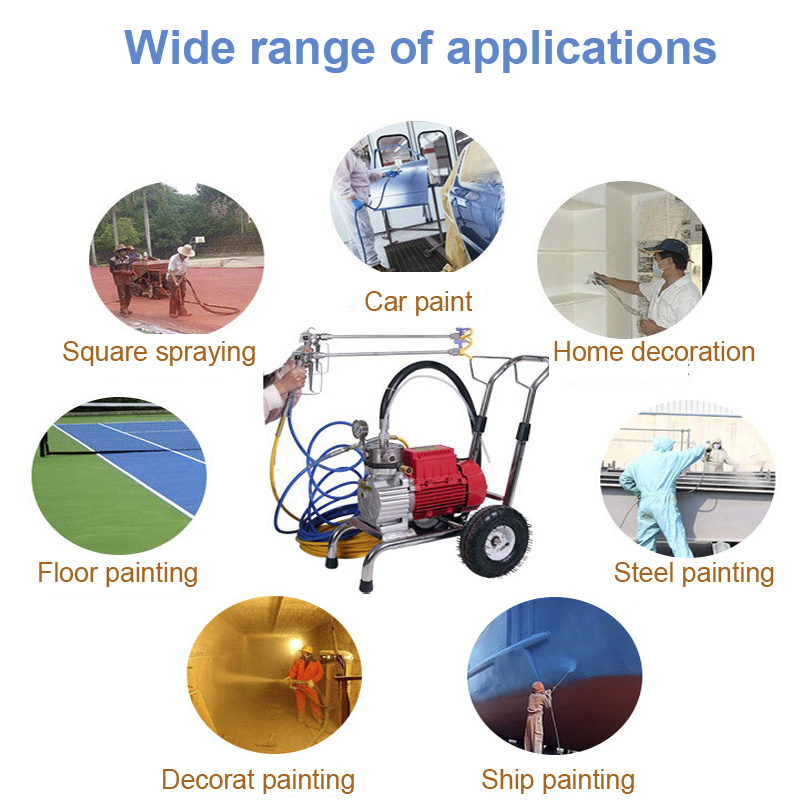 Wide range of applications

Car paint

Square spraying

Home decoration

Floor painting

Steel painting

Decorat painting

Ship painting